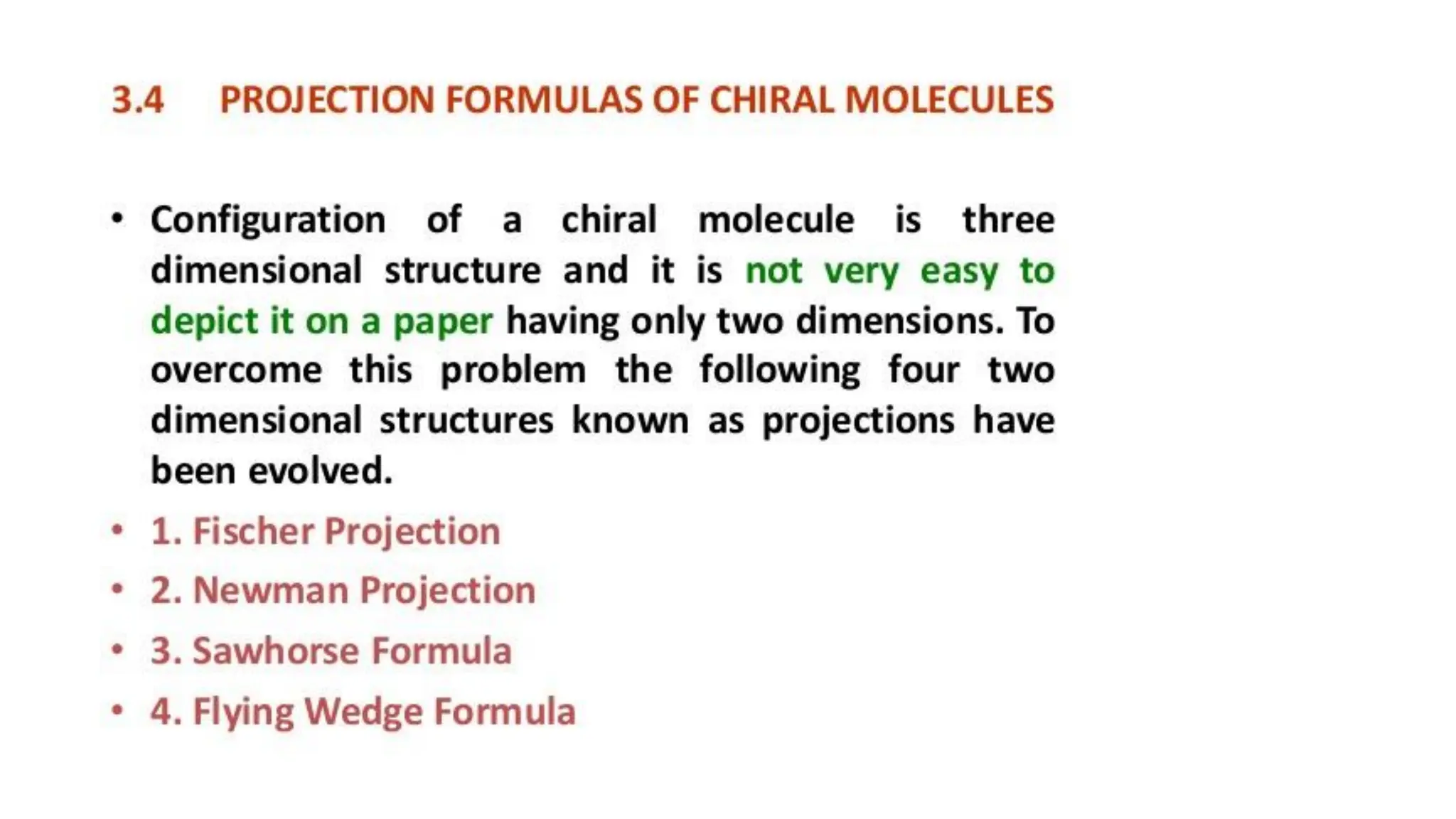 3.4 PROJECTION FORMULAS OF CHIRAL MOLECULES

• Configuration of a chiral molecule is three dimensional structure and it is not very easy to depict it on a paper having only two dimensions. To overcome this problem the following four two dimensional structures known as projections have been evolved.

• 1. Fischer Projection

• 2. Newman Projection

• 3. Sawhorse Formula

• 4. Flying Wedge Formula